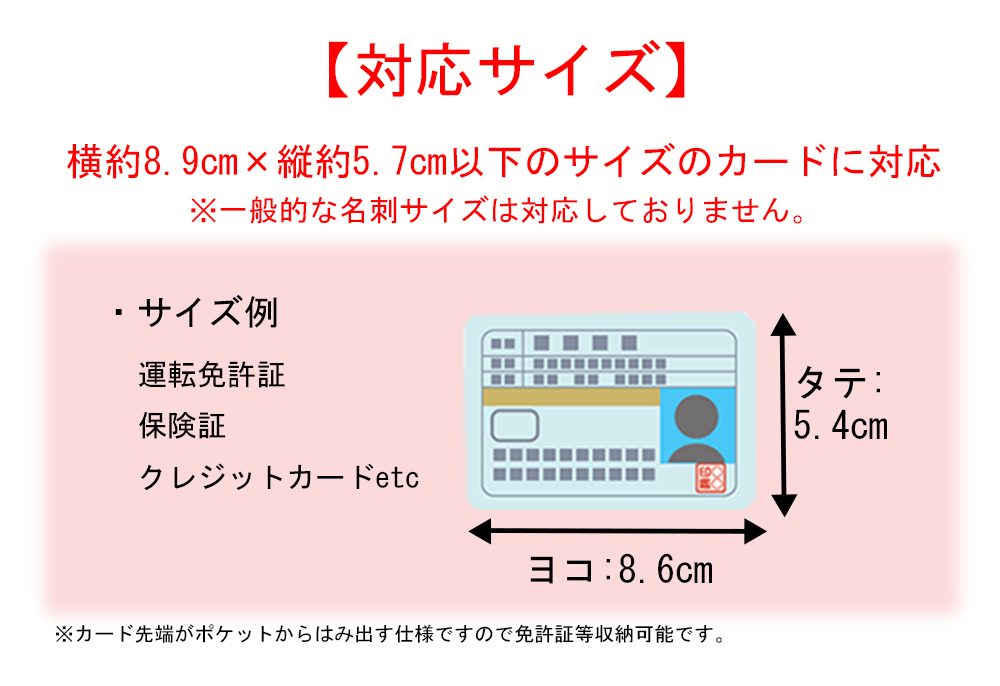 【対応サイズ】

横約8.9cm×縦約5.7cm以下のサイズのカードに対応
※一般的な名刺サイズは対応しておりません。

・サイズ例
運転免許証
保険証
クレジットカードetc

タテ:
5.4cm

ヨコ:8.6cm

※カード先端がポケットからはみ出す仕様ですので免許証等収納可能です。